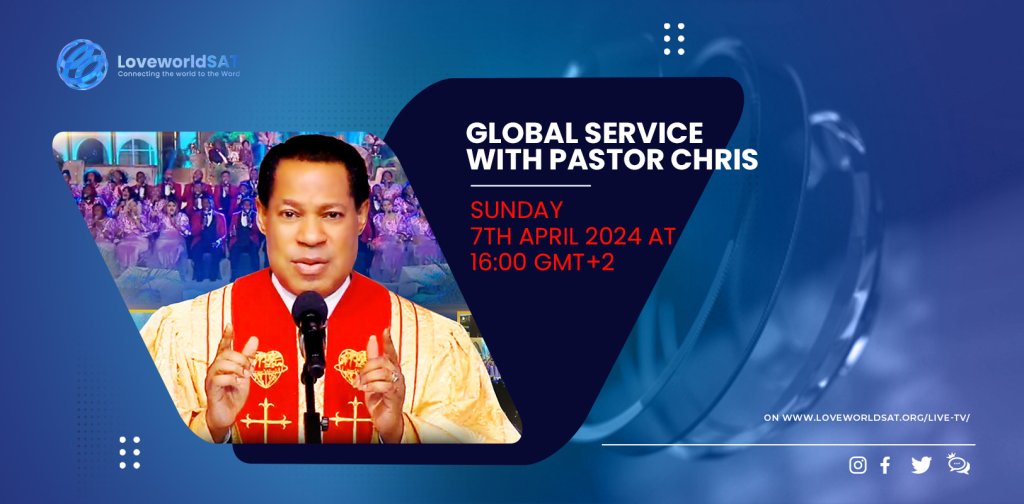 LoveworldSAT
Connecting the world to the Word

GLOBAL SERVICE WITH PASTOR CHRIS

SUNDAY
7TH APRIL 2024 AT
16:00 GMT+2

ON WWW.LOVEWORLDSAT.ORG/LIVE-TV/